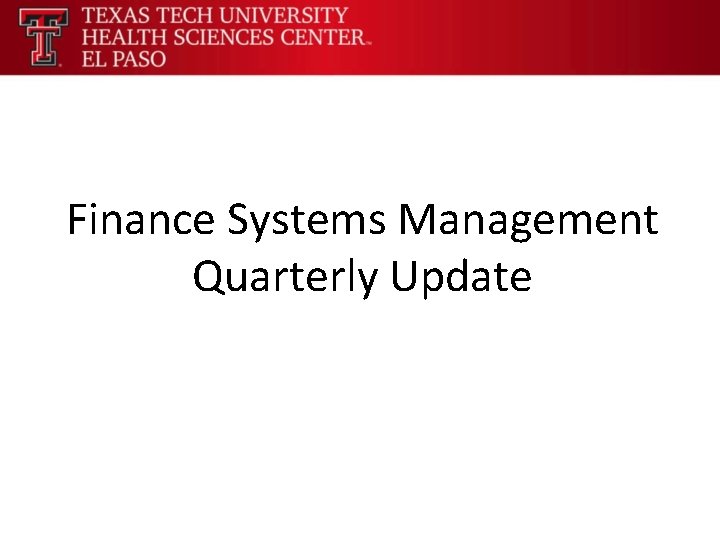 TEXAS TECH UNIVERSITY
HEALTH SCIENCES CENTER™
EL PASO

Finance Systems Management
Quarterly Update